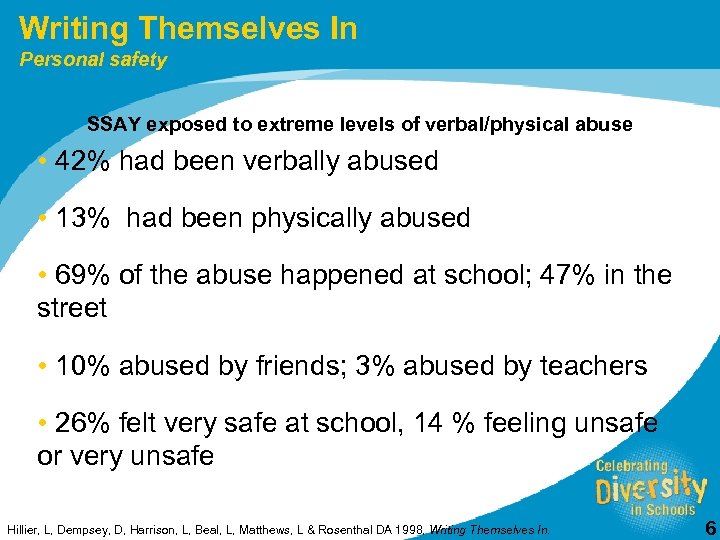 Writing Themselves In
Personal safety

SSAY exposed to extreme levels of verbal/physical abuse

• 42% had been verbally abused

• 13% had been physically abused

• 69% of the abuse happened at school; 47% in the street

• 10% abused by friends; 3% abused by teachers

• 26% felt very safe at school, 14 % feeling unsafe or very unsafe

Celebrating Diversity in Schools

Hillier, L, Dempsey, D, Harrison, L, Beal, L, Matthews, L & Rosenthal DA 1998. Writing Themselves In.

6